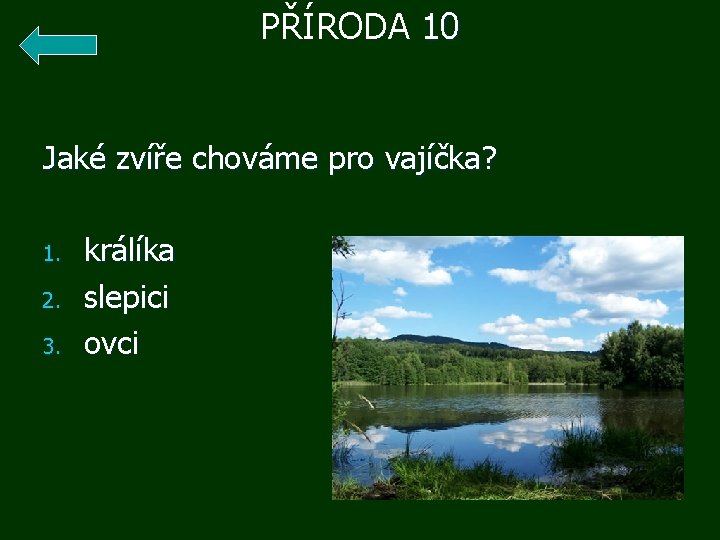 PŘÍRODA 10

Jaké zvíře chováme pro vajíčka?

1. králíka
2. slepici
3. ovci